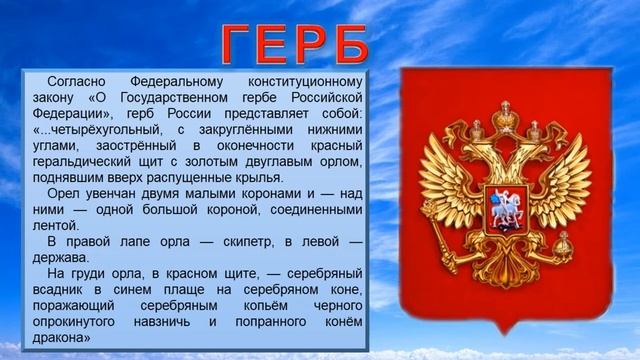 ГЕРБ

Согласно Федеральному конституционному закону «О Государственном гербе Российской Федерации», герб России представляет собой: «...четырёхугольный, с закруглёнными нижними углами, заострённый в оконечности красный геральдический щит с золотым двуглавым орлом, поднявшим вверх распущенные крылья.

Орел увенчан двумя малыми коронами и — над ними — одной большой короной, соединенными лентой.

В правой лапе орла — скипетр, в левой — держава.

На груди орла, в красном щите, — серебряный всадник в синем плаще на серебряном коне, поражающий серебряным копьём черного опрокинутого навзничь и попранного конём дракона»